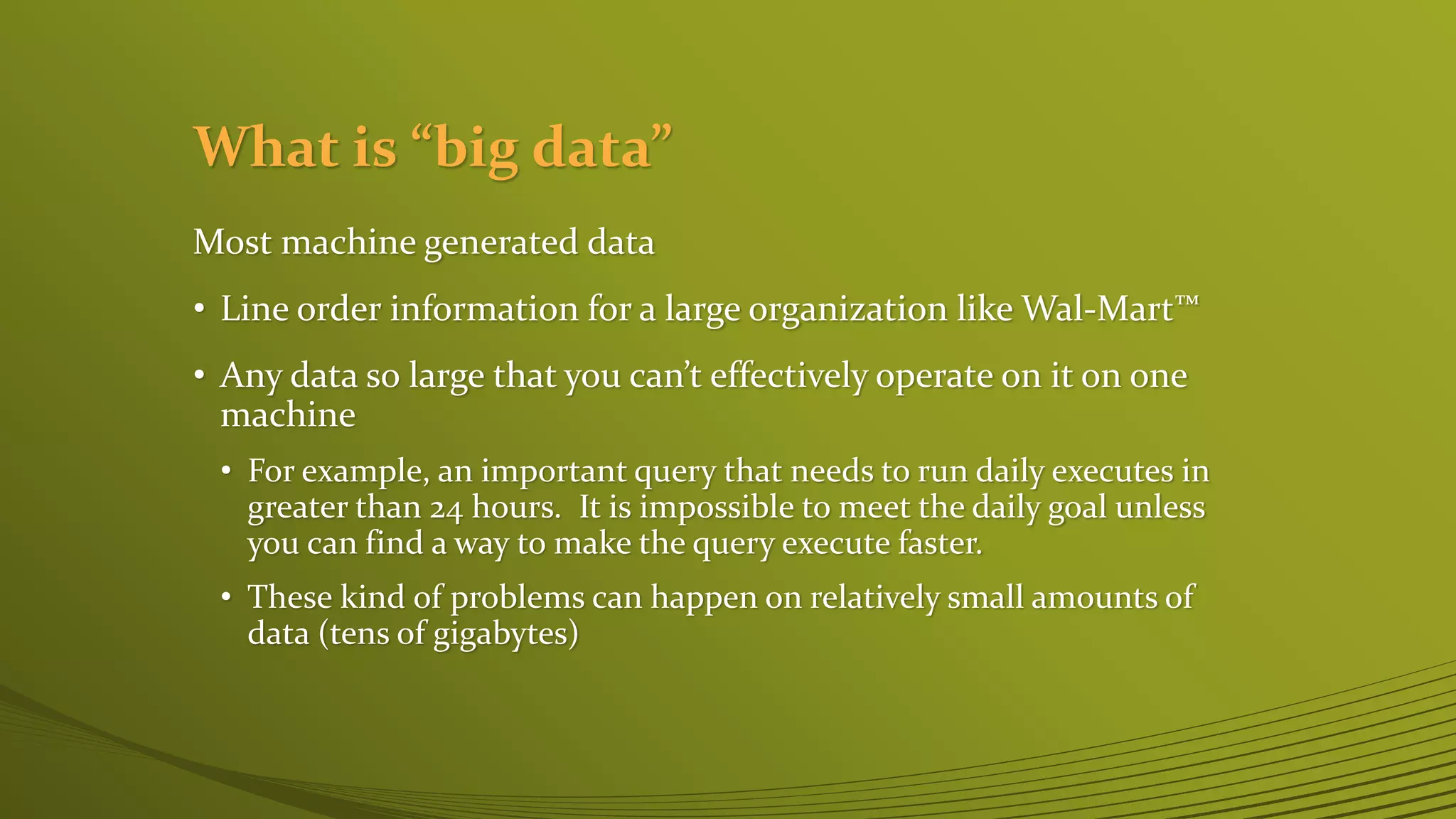 What is “big data”

Most machine generated data

• Line order information for a large organization like Wal-Mart™

• Any data so large that you can’t effectively operate on it on one machine

• For example, an important query that needs to run daily executes in greater than 24 hours. It is impossible to meet the daily goal unless you can find a way to make the query execute faster.

• These kind of problems can happen on relatively small amounts of data (tens of gigabytes)